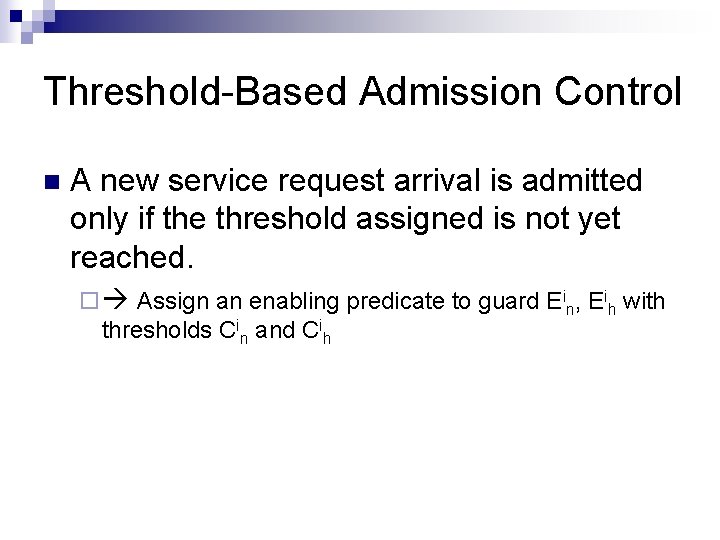 Threshold-Based Admission Control

A new service request arrival is admitted only if the threshold assigned is not yet reached.

→ Assign an enabling predicate to guard $E^i_n$, $E^i_h$ with thresholds $C^i_n$ and $C^i_h$